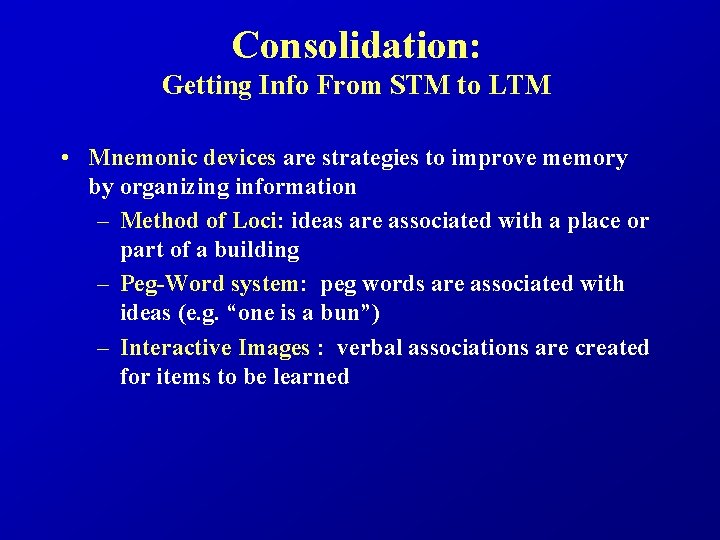 Consolidation:
Getting Info From STM to LTM

• Mnemonic devices are strategies to improve memory by organizing information
– Method of Loci: ideas are associated with a place or part of a building
– Peg-Word system: peg words are associated with ideas (e.g. “one is a bun”)
– Interactive Images : verbal associations are created for items to be learned